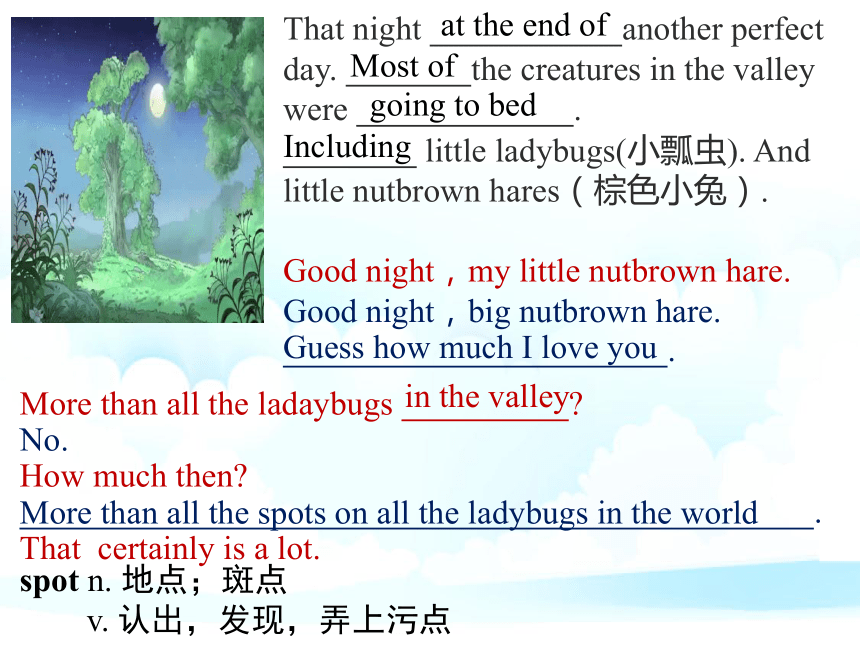 That night at the end of another perfect day. Most of the creatures in the valley were going to bed.
Including little ladybugs(小瓢虫). And little nutbrown hares（棕色小兔）.

Good night，my little nutbrown hare.
Good night，big nutbrown hare.
Guess how much I love you.

More than all the ladaybugs in the valley?
No.
How much then?
More than all the spots on all the ladybugs in the world.
That certainly is a lot.
spot n. 地点；斑点
v. 认出，发现，弄上污点